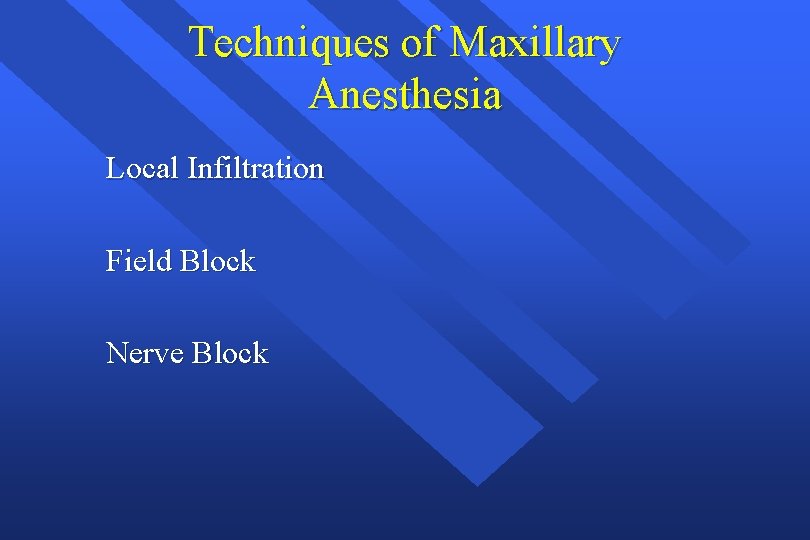 Techniques of Maxillary Anesthesia

Local Infiltration

Field Block

Nerve Block